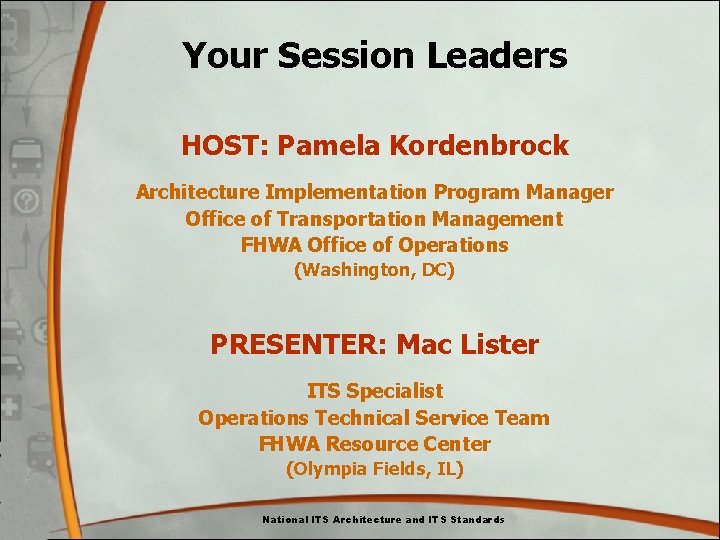 Your Session Leaders

HOST: Pamela Kordenbrock

Architecture Implementation Program Manager
Office of Transportation Management
FHWA Office of Operations
(Washington, DC)

PRESENTER: Mac Lister

ITS Specialist
Operations Technical Service Team
FHWA Resource Center
(Olympia Fields, IL)

National ITS Architecture and ITS Standards